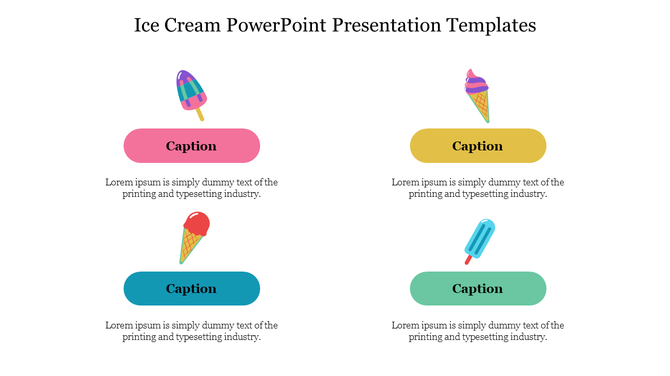 Ice Cream PowerPoint Presentation Templates

Caption

Lorem ipsum is simply dummy text of the printing and typesetting industry.

Caption

Lorem ipsum is simply dummy text of the printing and typesetting industry.

Caption

Lorem ipsum is simply dummy text of the printing and typesetting industry.

Caption

Lorem ipsum is simply dummy text of the printing and typesetting industry.